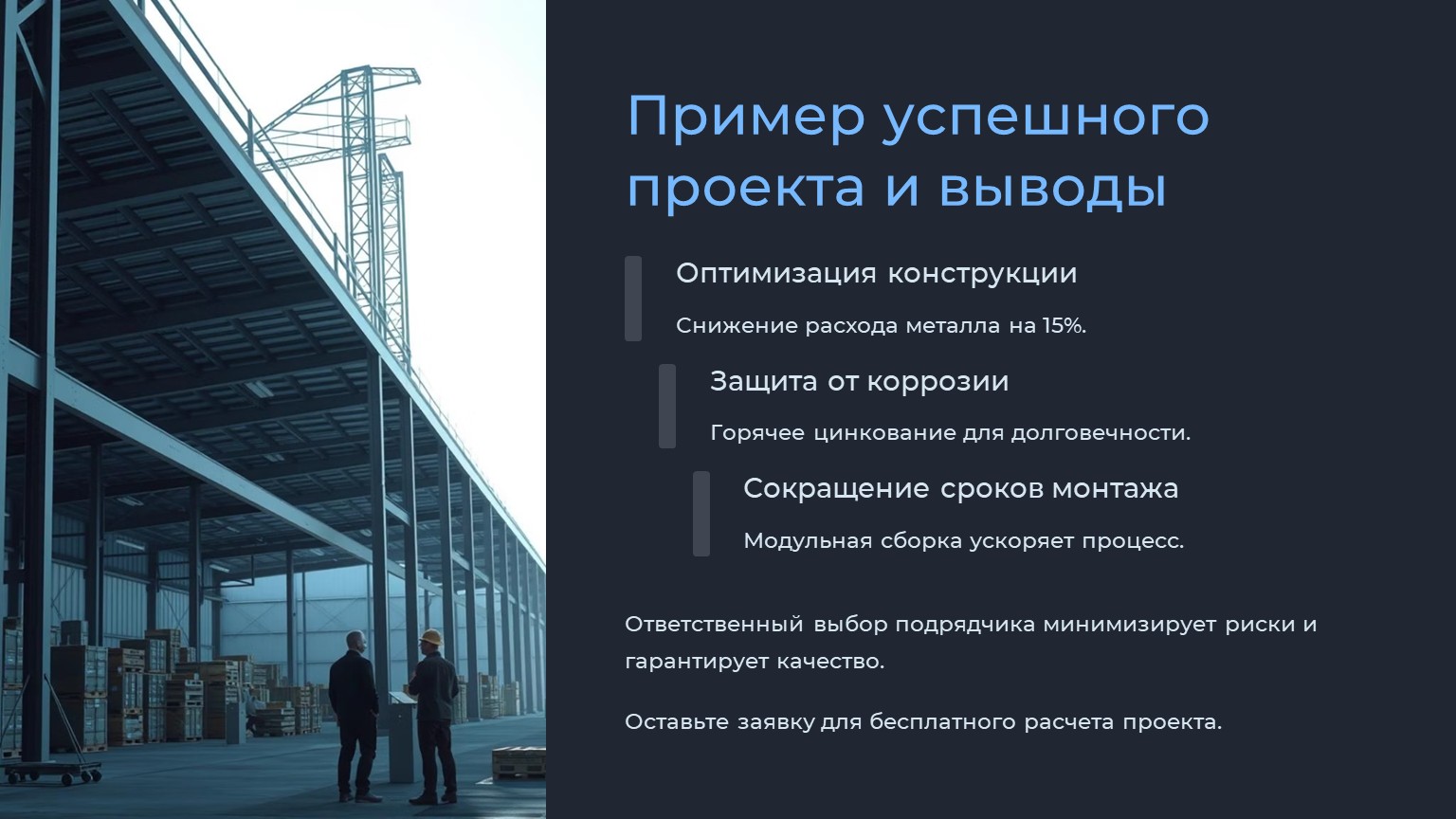 Пример успешного проекта и выводы

Оптимизация конструкции

Снижение расхода металла на 15%.

Защита от коррозии

Горячее цинкование для долговечности.

Сокращение сроков монтажа

Модульная сборка ускоряет процесс.

Ответственный выбор подрядчика минимизирует риски и гарантирует качество.

Оставьте заявку для бесплатного расчета проекта.